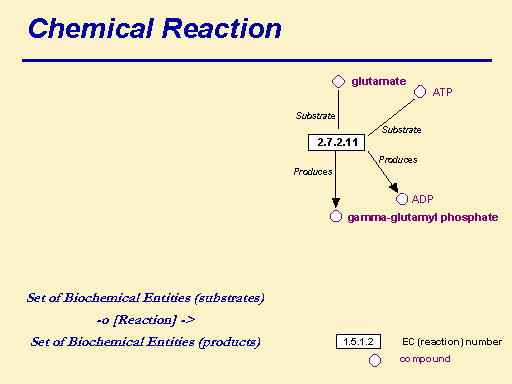 Chemical Reaction

glutamate

ATP

Substrate

Substrate

2.7.2.11

Produces

Produces

ADP

gamma-glutamyl phosphate

Set of Biochemical Entities (substrates)

-o [Reaction] ->

Set of Biochemical Entities (products)

1.5.1.2 EC (reaction) number

compound